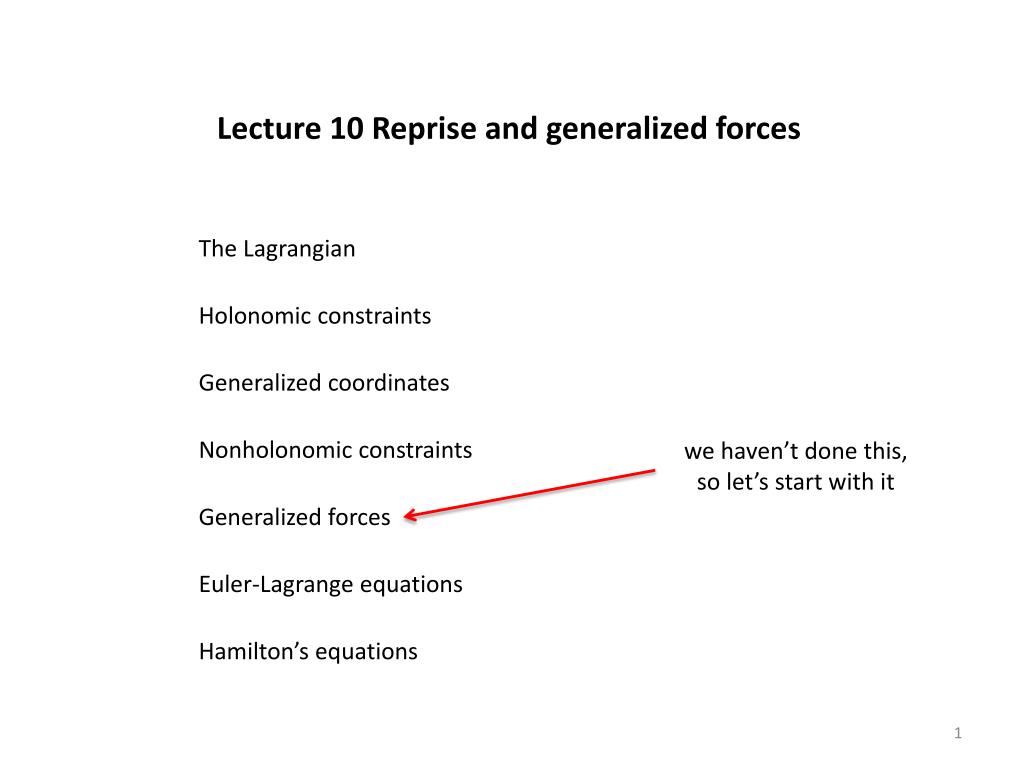 Lecture 10 Reprise and generalized forces

The Lagrangian

Holonomic constraints

Generalized coordinates

Nonholonomic constraints

Generalized forces

Euler-Lagrange equations

Hamilton’s equations

we haven’t done this, so let’s start with it

1